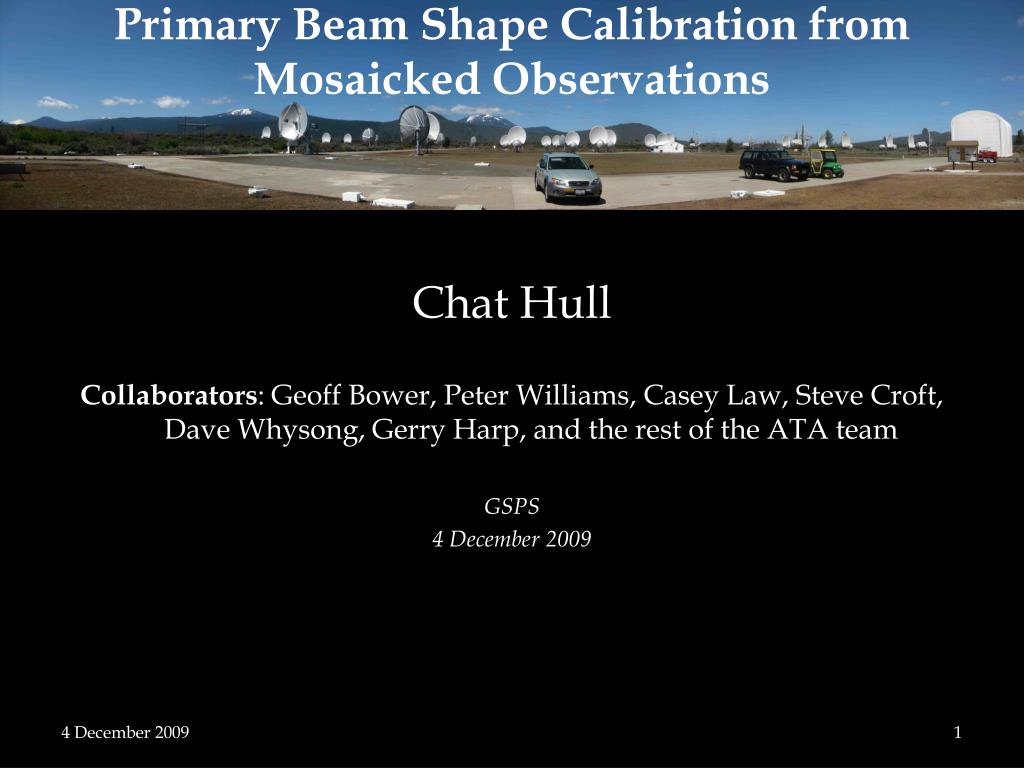 Primary Beam Shape Calibration from Mosaicked Observations

Chat Hull

Collaborators: Geoff Bower, Peter Williams, Casey Law, Steve Croft, Dave Whysong, Gerry Harp, and the rest of the ATA team

GSPS
4 December 2009

4 December 2009

1